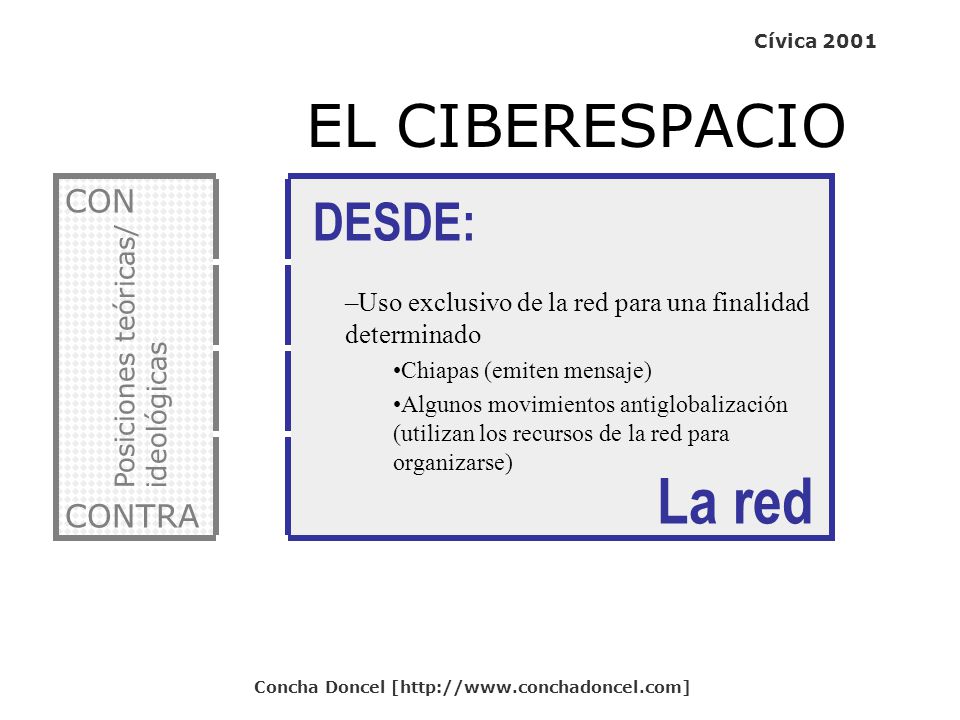 Cívica 2001

EL CIBERESPACIO

CON

Posiciones teóricas/ ideológicas

CONTRA

DESDE:

–Uso exclusivo de la red para una finalidad determinado

•Chiapas (emiten mensaje)

•Algunos movimientos antiglobalización (utilizan los recursos de la red para organizarse)

La red

Concha Doncel [http://www.conchadoncel.com]